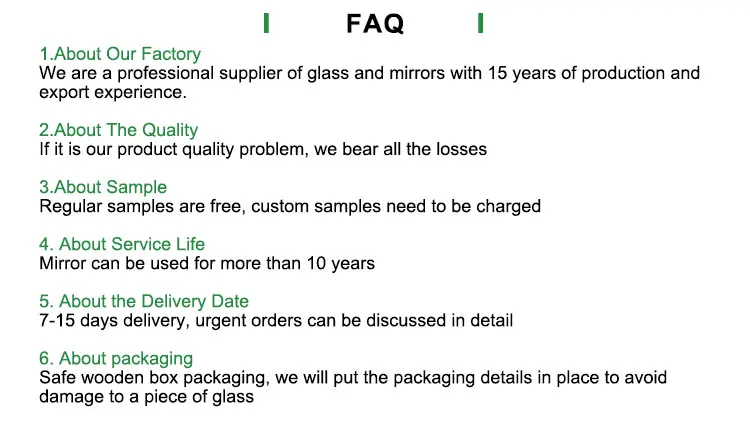 FAQ

1.About Our Factory
We are a professional supplier of glass and mirrors with 15 years of production and export experience.

2.About The Quality
If it is our product quality problem, we bear all the losses

3.About Sample
Regular samples are free, custom samples need to be charged

4. About Service Life
Mirror can be used for more than 10 years

5. About the Delivery Date
7-15 days delivery, urgent orders can be discussed in detail

6. About packaging
Safe wooden box packaging, we will put the packaging details in place to avoid damage to a piece of glass